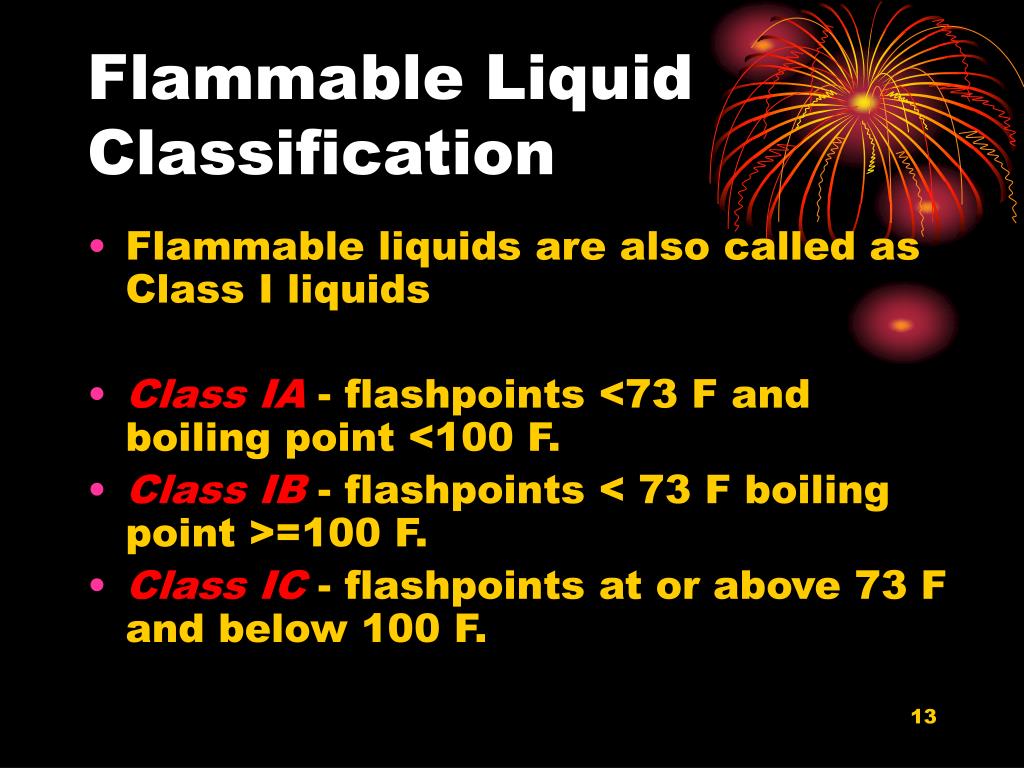 Flammable Liquid Classification

• Flammable liquids are also called as Class I liquids

• Class IA - flashpoints <73 F and boiling point <100 F.
• Class IB - flashpoints < 73 F boiling point >=100 F.
• Class IC - flashpoints at or above 73 F and below 100 F.

13